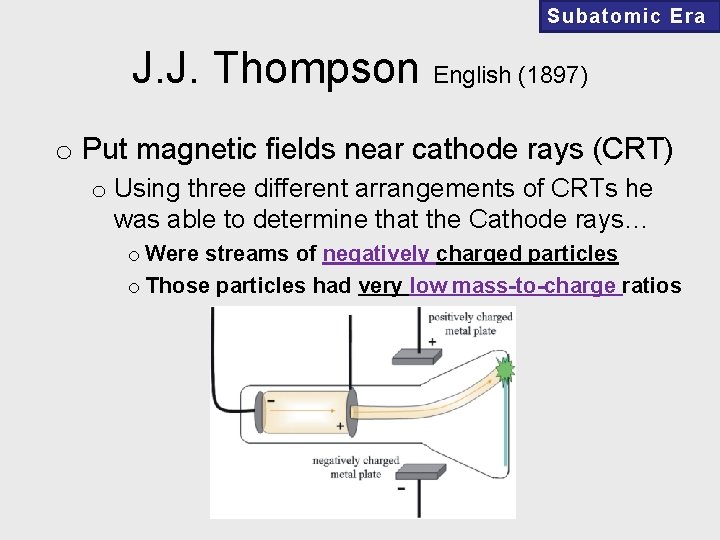 Subatomic Era

J.J. Thompson English (1897)

o Put magnetic fields near cathode rays (CRT)

o Using three different arrangements of CRTs he was able to determine that the Cathode rays…

o Were streams of negatively charged particles

o Those particles had very low mass-to-charge ratios

positively charged metal plate

+

-

+

negatively charged metal plate

-